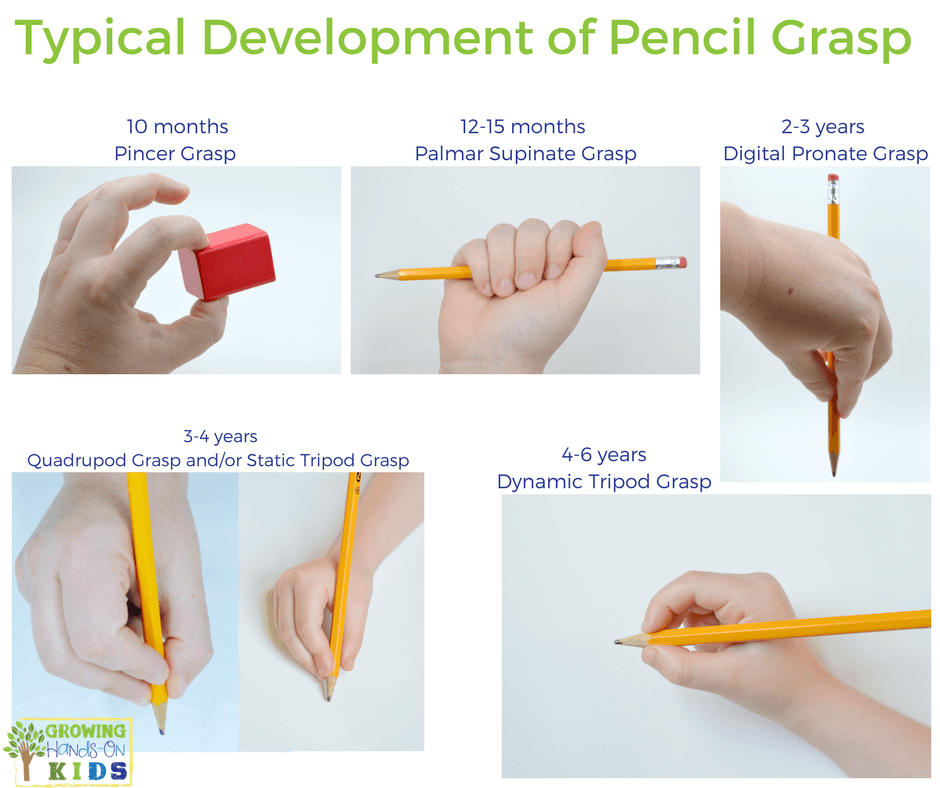 Typical Development of Pencil Grasp

10 months
Pincer Grasp

12-15 months
Palmar Supinate Grasp

2-3 years
Digital Pronate Grasp

3-4 years
Quadrupod Grasp and/or Static Tripod Grasp

4-6 years
Dynamic Tripod Grasp

GROWING Hands-On KIDS